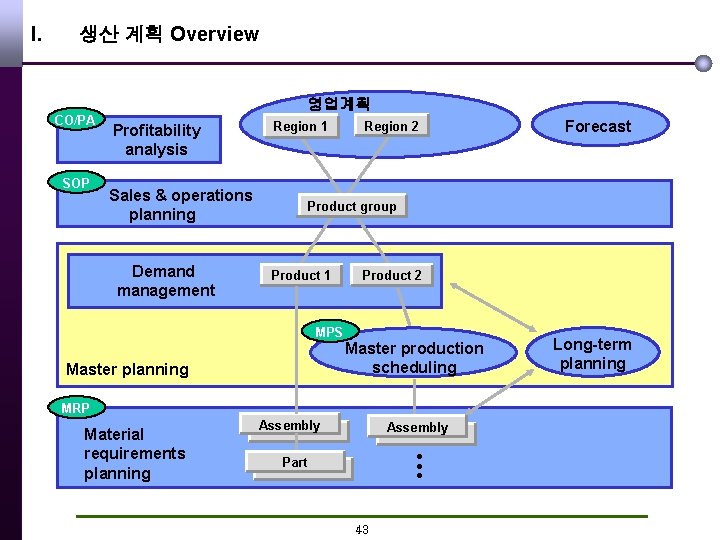 I. 생산 계획 Overview

CO/PA
Profitability analysis

영업계획
Region 1
Region 2

Forecast

SOP
Sales & operations planning

Product group

Demand management

Product 1
Product 2

MPS
Master production scheduling

Long-term planning

Master planning

MRP
Material requirements planning

Assembly
Assembly
Part

43